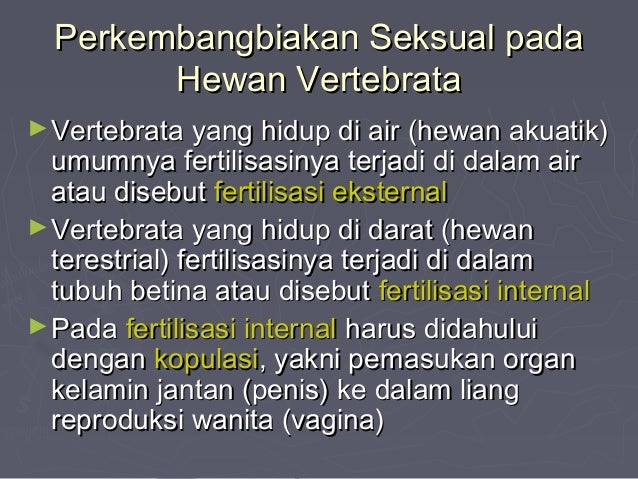 Perkembangbiakan Seksual pada Hewan Vertebrata

► Vertebrata yang hidup di air (hewan akuatik) umumnya fertilisasinya terjadi di dalam air atau disebut fertilisasi eksternal

► Vertebrata yang hidup di darat (hewan terestrial) fertilisasinya terjadi di dalam tubuh betina atau disebut fertilisasi internal

► Pada fertilisasi internal harus didahului dengan kopulasi, yakni pemasukan organ kelamin jantan (penis) ke dalam liang reproduksi wanita (vagina)